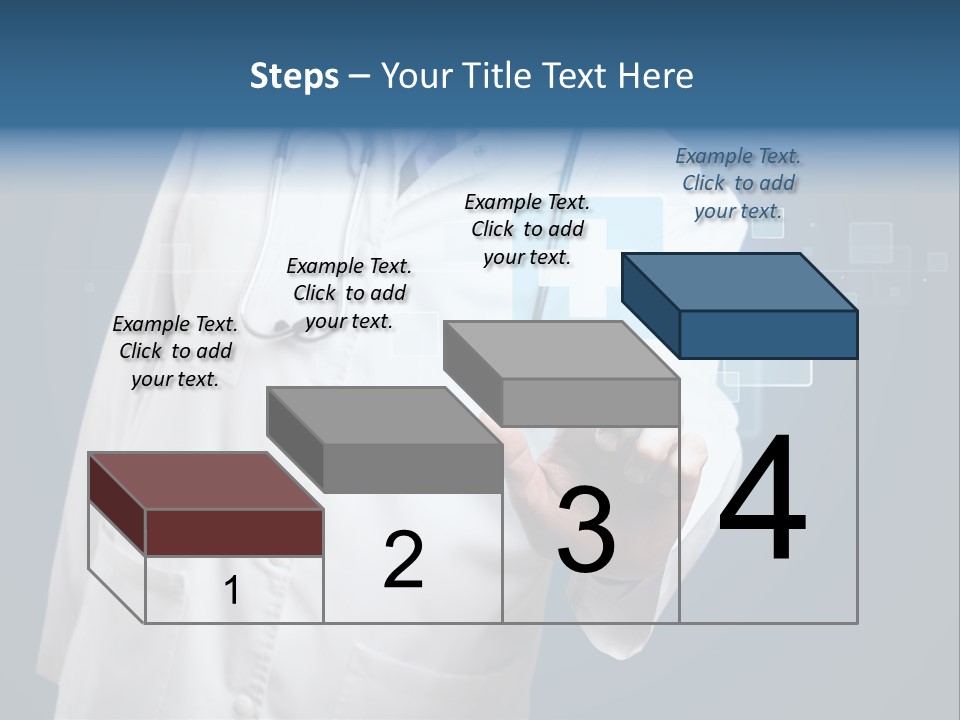 Steps – Your Title Text Here

Example Text. Click to add your text.

Example Text. Click to add your text.

Example Text. Click to add your text.

Example Text. Click to add your text.

1

2

3

4